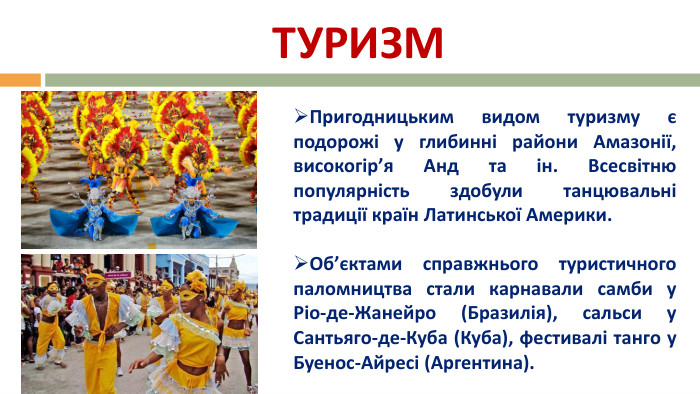 ТУРИЗМ

➢Пригодницьким видом туризму є подорожі у глибинні райони Амазонії, високогір'я Анд та ін. Всесвітню популярність здобули танцювальні традиції країн Латинської Америки.

➢Об'єктами справжнього туристичного паломництва стали карнавали самби у Ріо-де-Жанейро (Бразилія), сальси у Сантьяго-де-Куба (Куба), фестивалі танго у Буенос-Айресі (Аргентина).